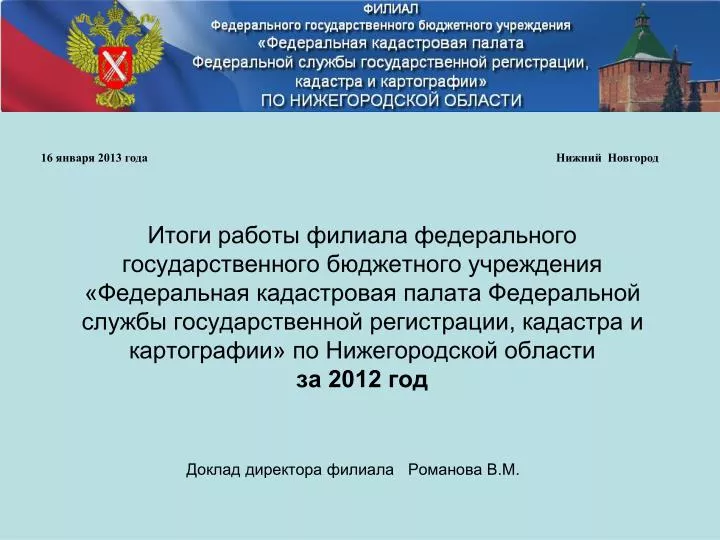 ФИЛИАЛ
Федерального государственного бюджетного учреждения
«Федеральная кадастровая палата
Федеральной службы государственной регистрации, кадастра и картографии»
ПО НИЖЕГОРОДСКОЙ ОБЛАСТИ

16 января 2013 года

Нижний Новгород

Итоги работы филиала федерального государственного бюджетного учреждения «Федеральная кадастровая палата Федеральной службы государственной регистрации, кадастра и картографии» по Нижегородской области
за 2012 год

Доклад директора филиала Романова В.М.